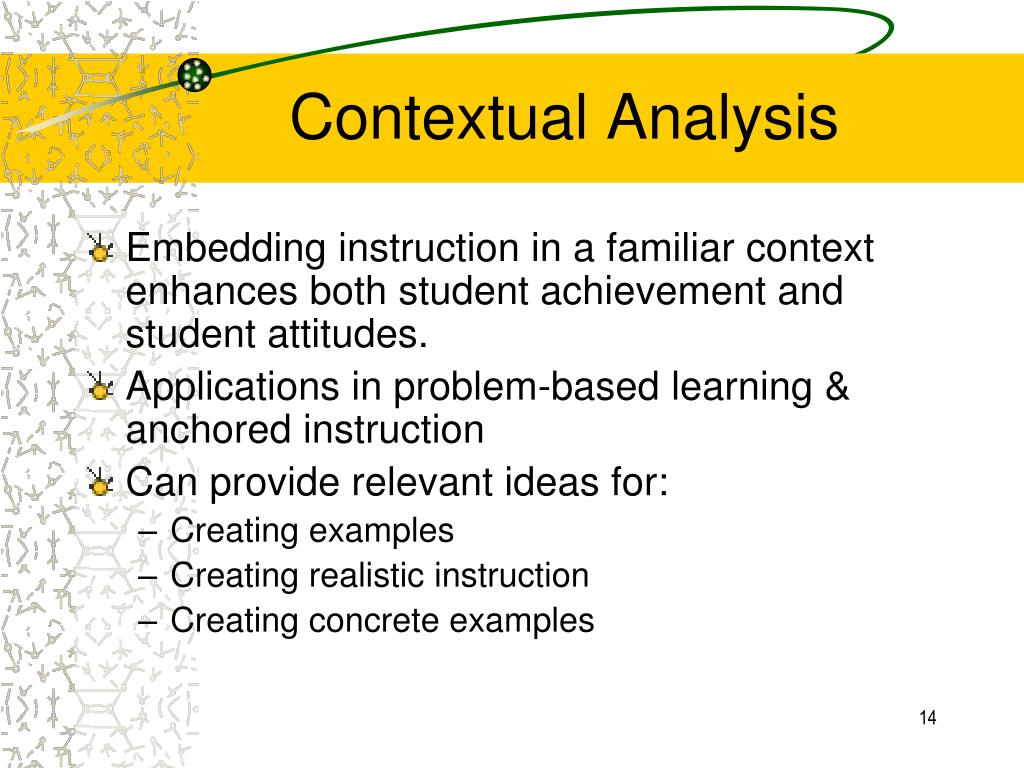 Contextual Analysis

Embedding instruction in a familiar context enhances both student achievement and student attitudes.

Applications in problem-based learning & anchored instruction

Can provide relevant ideas for:
– Creating examples
– Creating realistic instruction
– Creating concrete examples

14